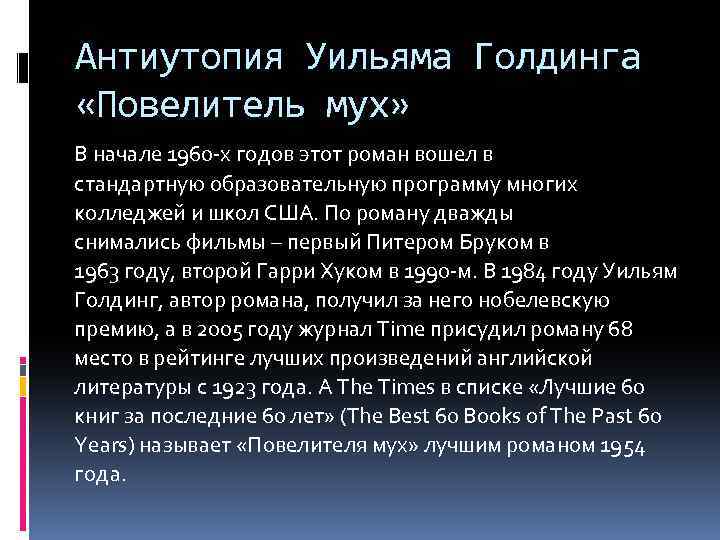 Антиутопия Уильяма Голдинга «Повелитель мух»

В начале 1960-х годов этот роман вошел в стандартную образовательную программу многих колледжей и школ США. По роману дважды снимались фильмы – первый Питером Бруком в 1963 году, второй Гарри Хуком в 1990-м. В 1984 году Уильям Голдинг, автор романа, получил за него нобелевскую премию, а в 2005 году журнал Time присудил роману 68 место в рейтинге лучших произведений английской литературы с 1923 года. А The Times в списке «Лучшие 60 книг за последние 60 лет» (The Best 60 Books of The Past 60 Years) называет «Повелителя мух» лучшим романом 1954 года.